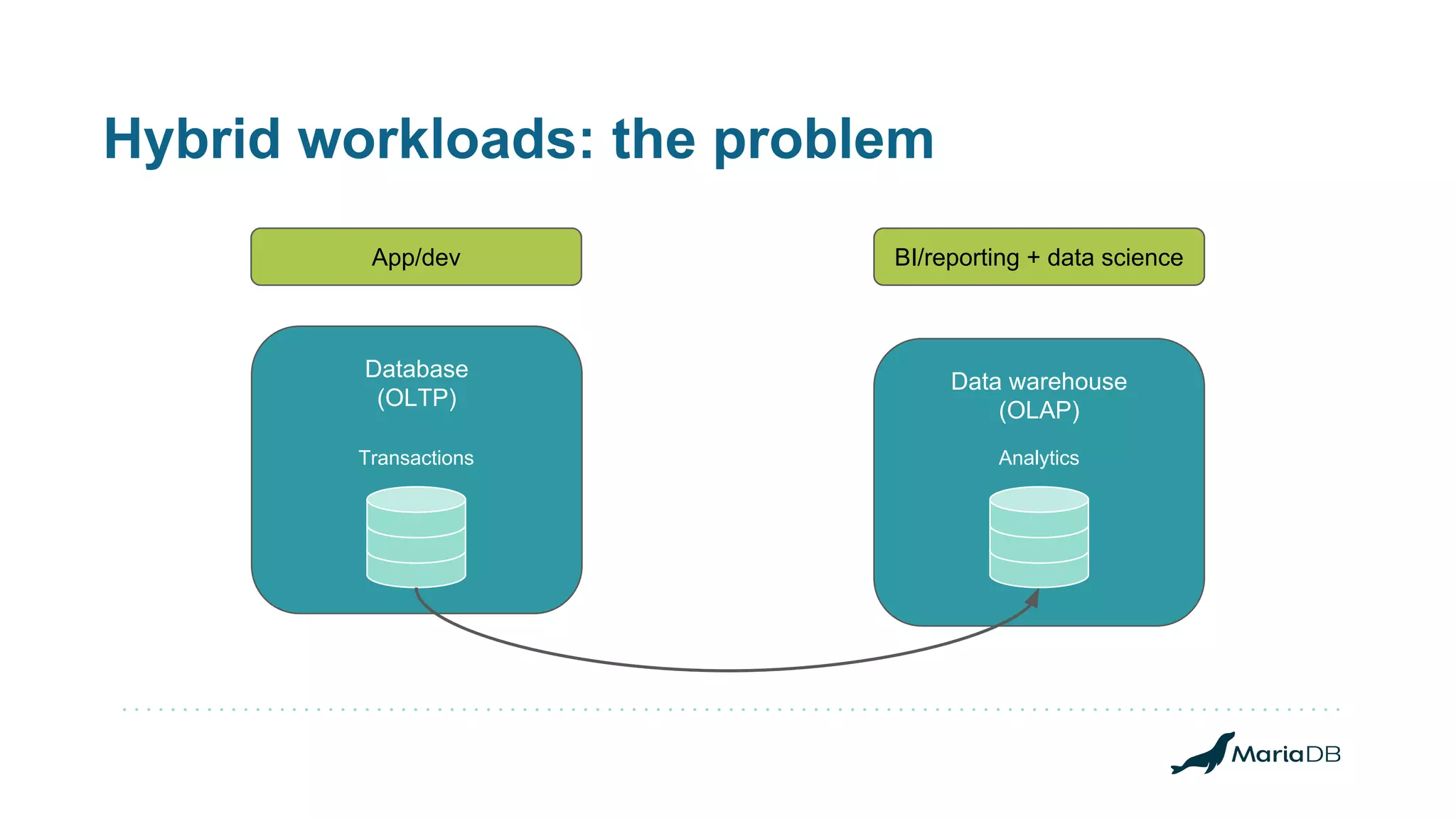 Hybrid workloads: the problem

App/dev

BI/reporting + data science

Database
(OLTP)

Transactions

Data warehouse
(OLAP)

Analytics

MariaDB